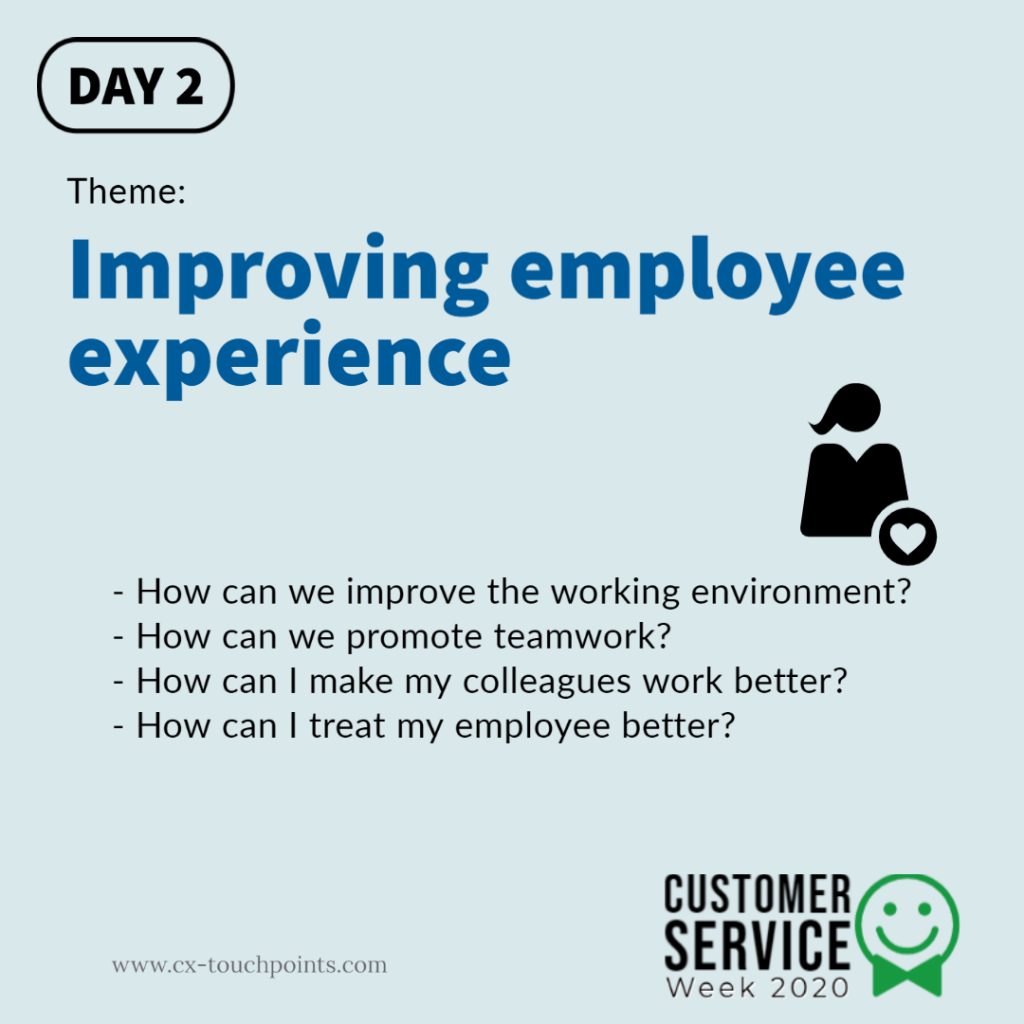 DAY 2

Theme:

Improving employee experience

- How can we improve the working environment?
- How can we promote teamwork?
- How can I make my colleagues work better?
- How can I treat my employee better?

www.cx-touchpoints.com

CUSTOMER SERVICE Week 2020